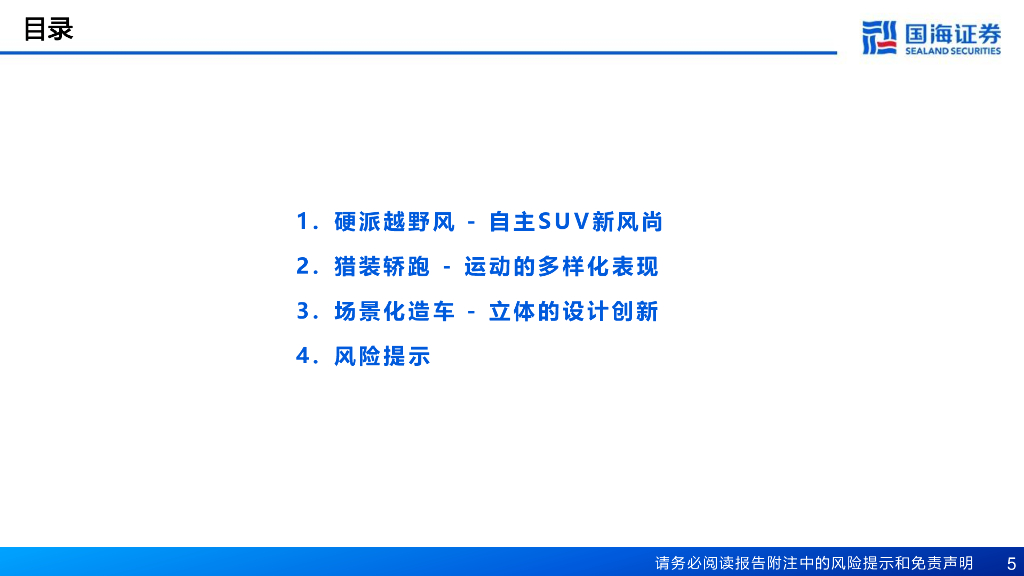 目录

国海证券
SEALAND SECURITIES

1. 硬派越野风 - 自主SUV新风尚

2. 猎装轿跑 - 运动的多样化表现

3. 场景化造车 - 立体的设计创新

4. 风险提示

请务必阅读报告附注中的风险提示和免责声明 5